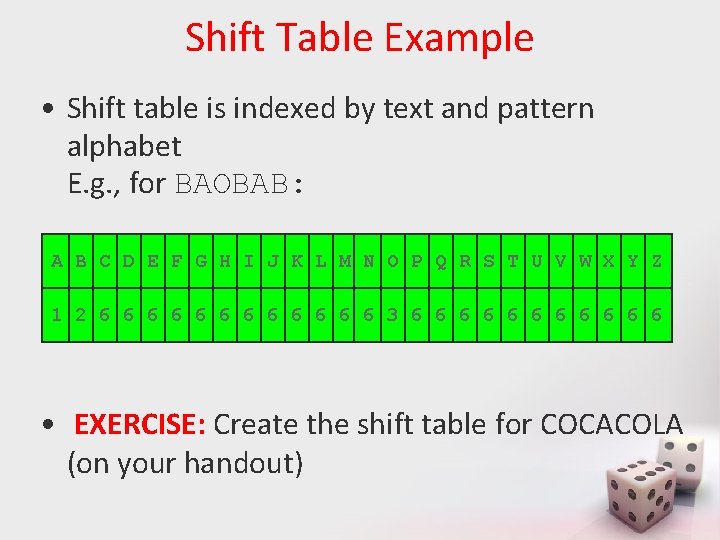 Shift Table Example

• Shift table is indexed by text and pattern alphabet
E.g., for BAOBAB:

| A | B | C | D | E | F | G | H | I | J | K | L | M | N | O | P | Q | R | S | T | U | V | W | X | Y | Z |
|---|---|---|---|---|---|---|---|---|---|---|---|---|---|---|---|---|---|---|---|---|---|---|---|---|---|
| 1 | 2 | 6 | 6 | 6 | 6 | 6 | 6 | 6 | 6 | 6 | 6 | 6 | 6 | 3 | 6 | 6 | 6 | 6 | 6 | 6 | 6 | 6 | 6 | 6 | 6 |

• EXERCISE: Create the shift table for COCACOLA (on your handout)